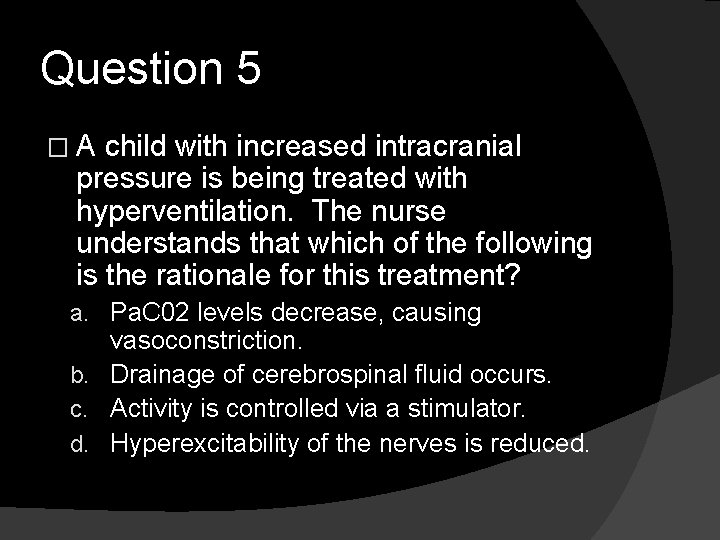 Question 5

□ A child with increased intracranial pressure is being treated with hyperventilation. The nurse understands that which of the following is the rationale for this treatment?

a. PaC02 levels decrease, causing vasoconstriction.
b. Drainage of cerebrospinal fluid occurs.
c. Activity is controlled via a stimulator.
d. Hyperexcitability of the nerves is reduced.